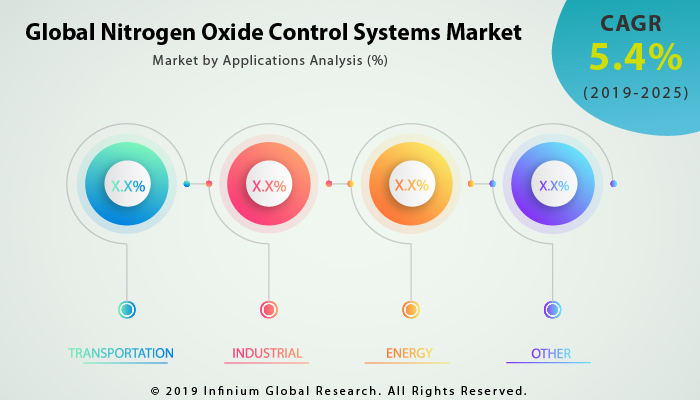 Global Nitrogen Oxide Control Systems Market

Market by Applications Analysis (%)

CAGR
5.4%
(2019-2025)

X.X%
X.X%
X.X%
X.X%

TRANSPORTATION
INDUSTRIAL
ENERGY
OTHER

© 2019 Infinium Global Research. All Rights Reserved.